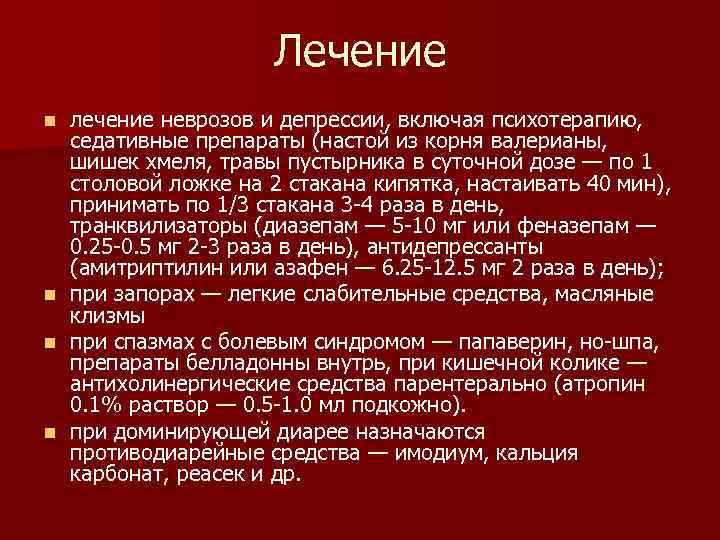 Лечение

лечение неврозов и депрессии, включая психотерапию, седативные препараты (настой из корня валерианы, шишек хмеля, травы пустырника в суточной дозе — по 1 столовой ложке на 2 стакана кипятка, настаивать 40 мин), принимать по 1/3 стакана 3-4 раза в день, транквилизаторы (диазепам — 5-10 мг или феназепам — 0.25-0.5 мг 2-3 раза в день), антидепрессанты (амитриптилин или азафен — 6.25-12.5 мг 2 раза в день);

при запорах — легкие слабительные средства, масляные клизмы

при спазмах с болевым синдромом — папаверин, но-шпа, препараты белладонны внутрь, при кишечной колике — антихолинергические средства парентерально (атропин 0.1% раствор — 0.5-1.0 мл подкожно).

при доминирующей диарее назначаются противодиарейные средства — имодиум, кальция карбонат, реасек и др.